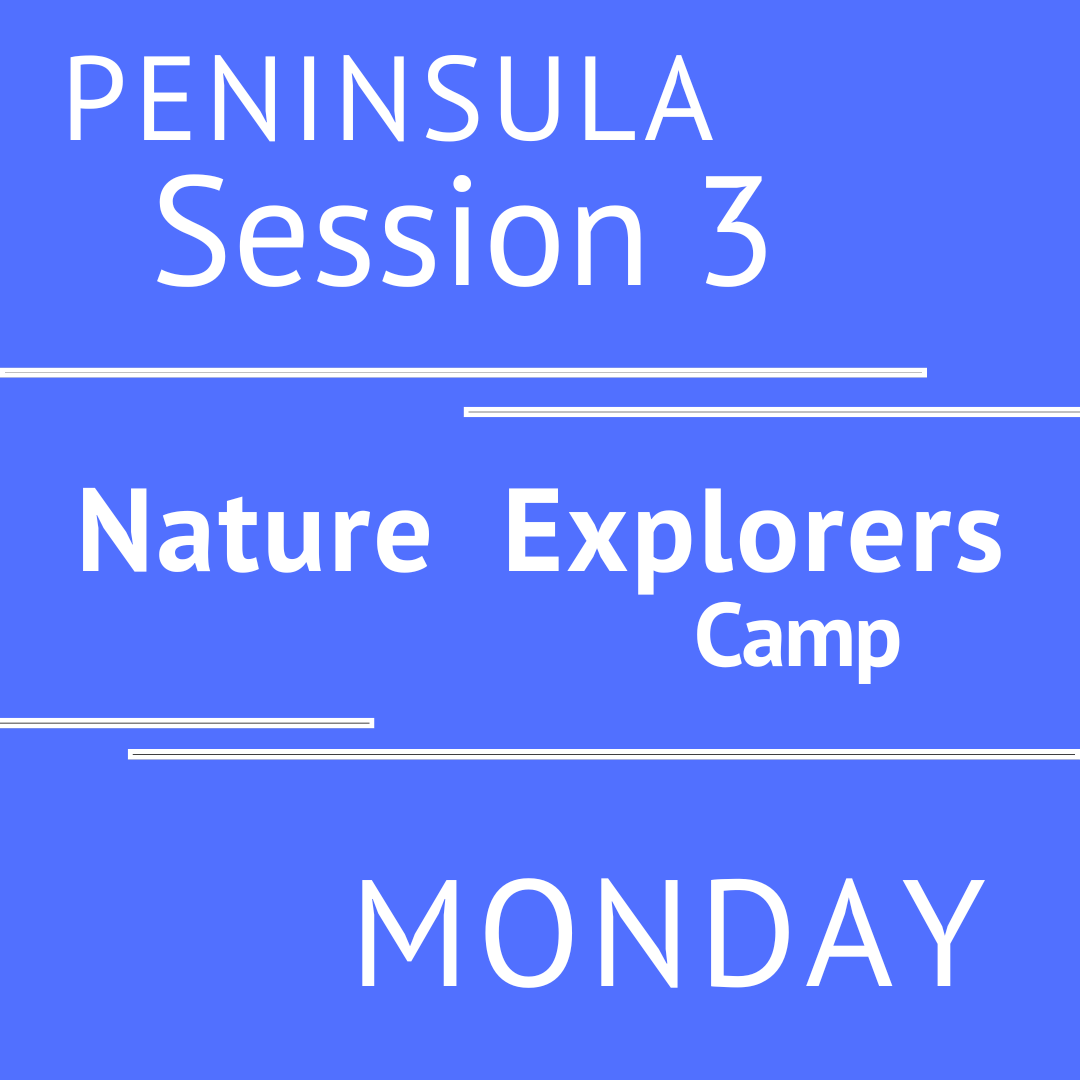 PENINSULA
Session 3

Nature Explorers
Camp

MONDAY